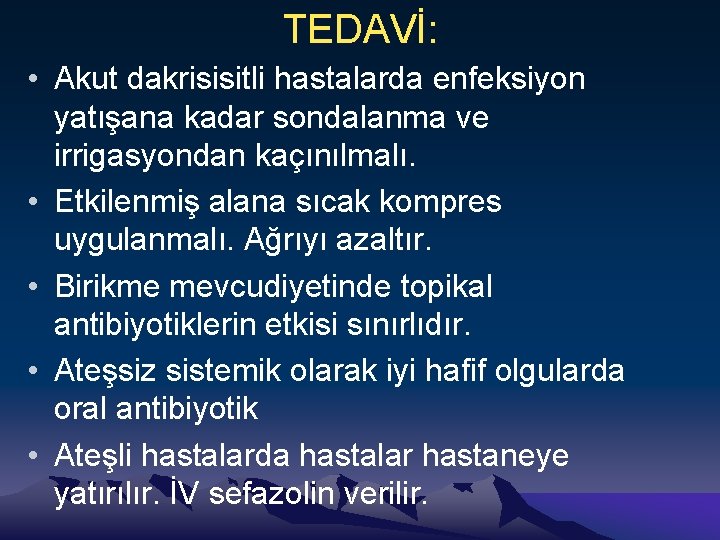 TEDAVİ:

• Akut dakrisisitli hastalarda enfeksiyon yatışana kadar sondalanma ve irrigasyondan kaçınılmalı.

• Etkilenmiş alana sıcak kompres uygulanmalı. Ağrıyı azaltır.

• Birikme mevcudiyetinde topikal antibiyotiklerin etkisi sınırlıdır.

• Ateşsiz sistemik olarak iyi hafif olgularda oral antibiyotik

• Ateşli hastalarda hastalar hastaneye yatırılır. İV sefazolin verilir.